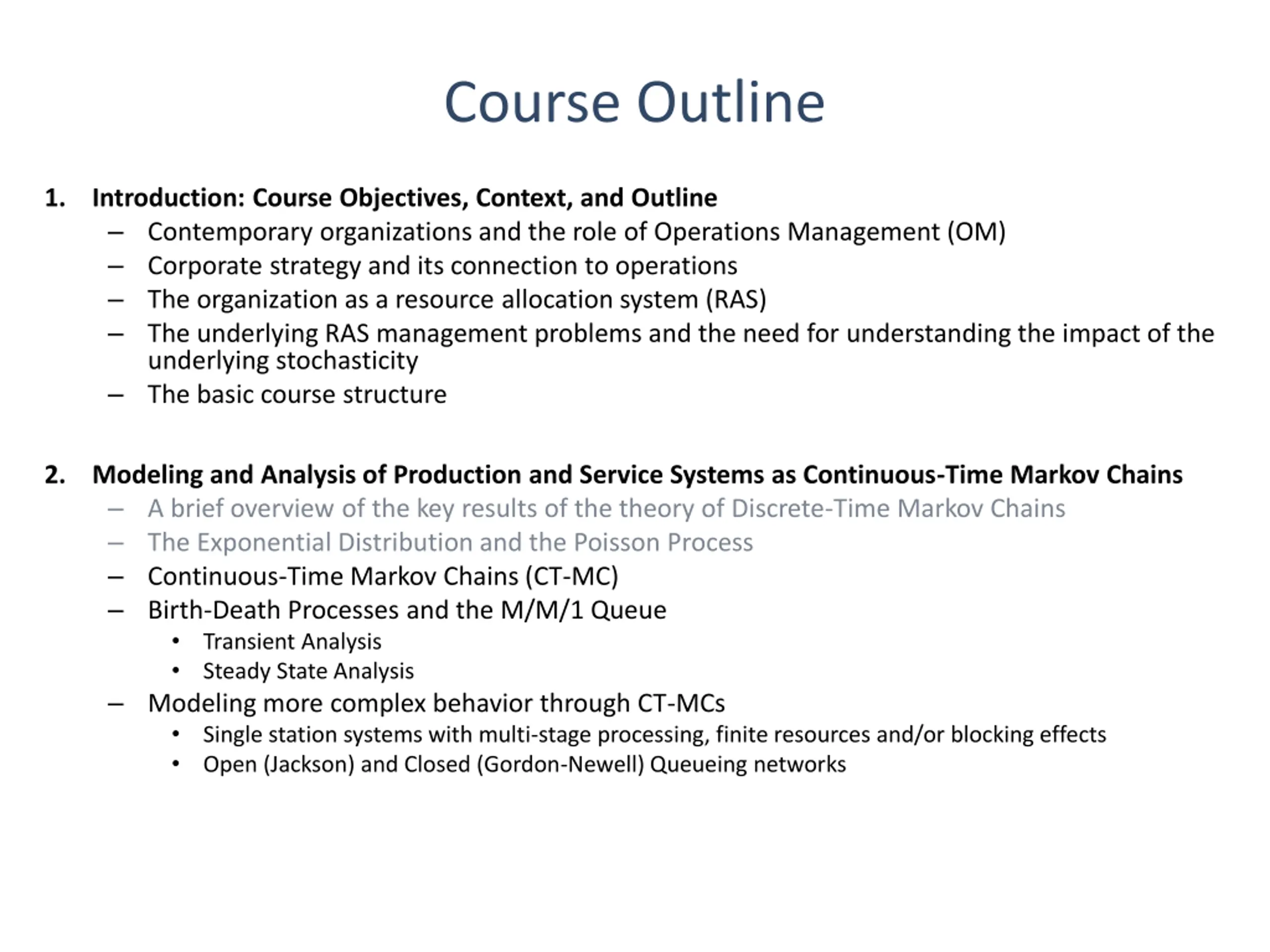 Course Outline

1. Introduction: Course Objectives, Context, and Outline
– Contemporary organizations and the role of Operations Management (OM)
– Corporate strategy and its connection to operations
– The organization as a resource allocation system (RAS)
– The underlying RAS management problems and the need for understanding the impact of the underlying stochasticity
– The basic course structure

2. Modeling and Analysis of Production and Service Systems as Continuous-Time Markov Chains
– A brief overview of the key results of the theory of Discrete-Time Markov Chains
– The Exponential Distribution and the Poisson Process
– Continuous-Time Markov Chains (CT-MC)
– Birth-Death Processes and the M/M/1 Queue
• Transient Analysis
• Steady State Analysis
– Modeling more complex behavior through CT-MCs
• Single station systems with multi-stage processing, finite resources and/or blocking effects
• Open (Jackson) and Closed (Gordon-Newell) Queueing networks